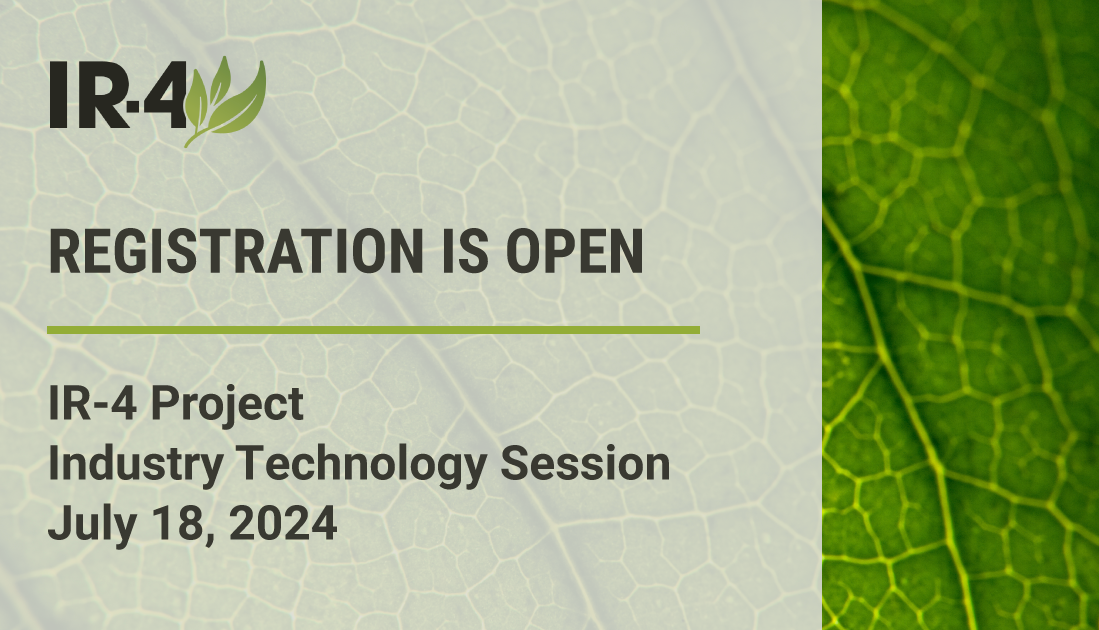 IR-4

REGISTRATION IS OPEN

IR-4 Project
Industry Technology Session
July 18, 2024